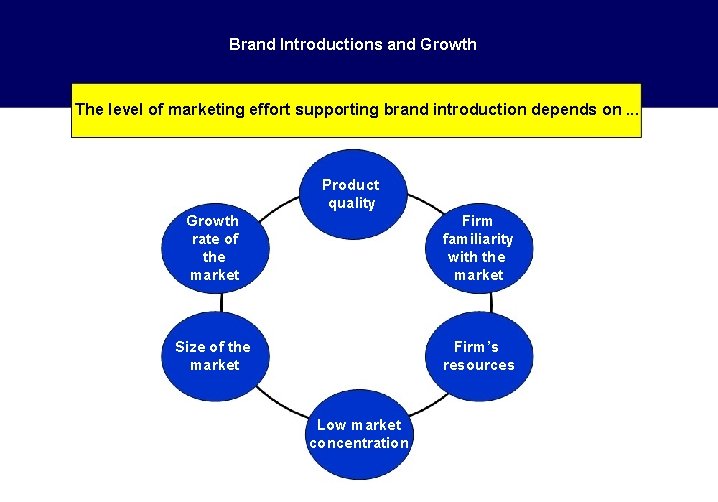 Brand Introductions and Growth

The level of marketing effort supporting brand introduction depends on ...

Product quality

Firm familiarity with the market

Firm's resources

Low market concentration

Size of the market

Growth rate of the market